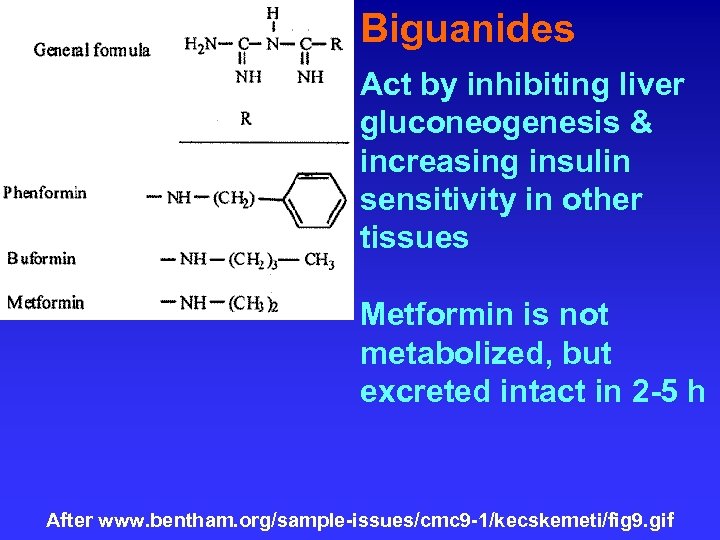 General formula

H

$H_2N-C-N-C-R$

NH NH

R

Phenformin $-NH-(CH_2)-$

Buformin $-NH-(CH_2)_3-CH_3$

Metformin $-NH-(CH_3)_2$

Biguanides

Act by inhibiting liver gluconeogenesis & increasing insulin sensitivity in other tissues

Metformin is not metabolized, but excreted intact in 2-5 h

After www.bentham.org/sample-issues/cmc9-1/kecskemeti/fig9.gif